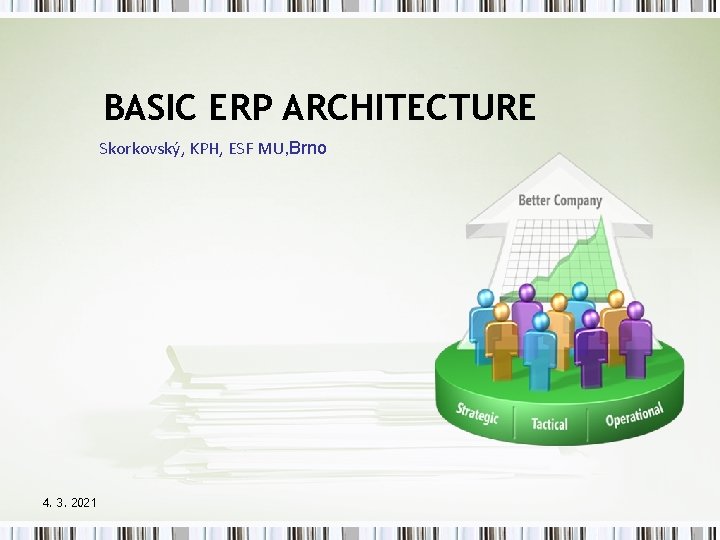 BASIC ERP ARCHITECTURE

Skorkovský, KPH, ESF MU,Brno

Better Company

Strategic Tactical Operational

4. 3. 2021